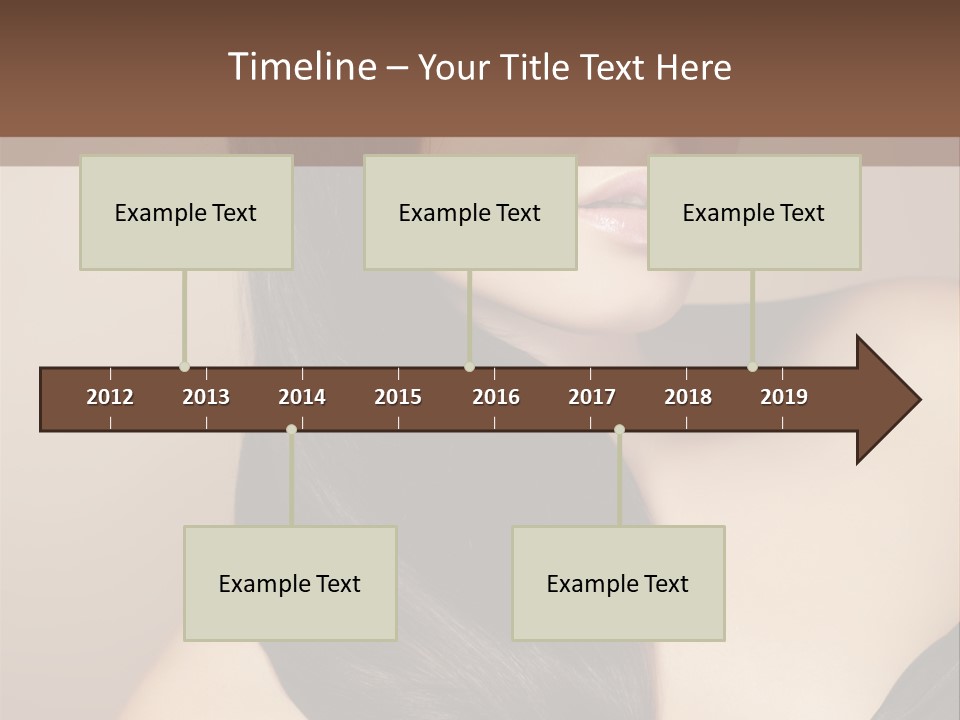 Timeline – Your Title Text Here

Example Text

Example Text

Example Text

2012 2013 2014 2015 2016 2017 2018 2019

Example Text

Example Text